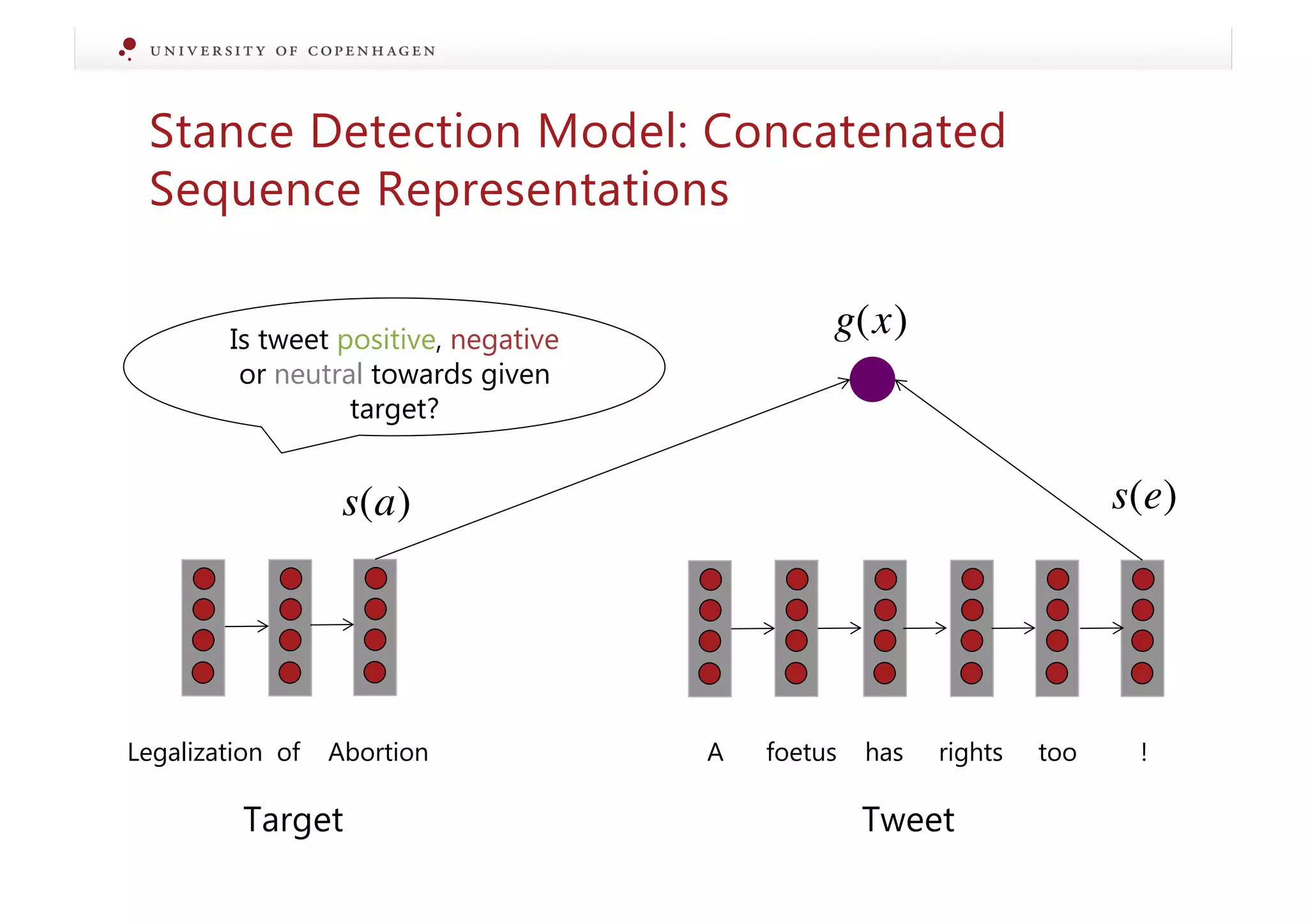 UNIVERSITY OF COPENHAGEN

Stance Detection Model: Concatenated Sequence Representations

Is tweet positive, negative or neutral towards given target?

$g(x)$

$s(a)$

$s(e)$

Legalization of Abortion

A foetus has rights too !

Target

Tweet